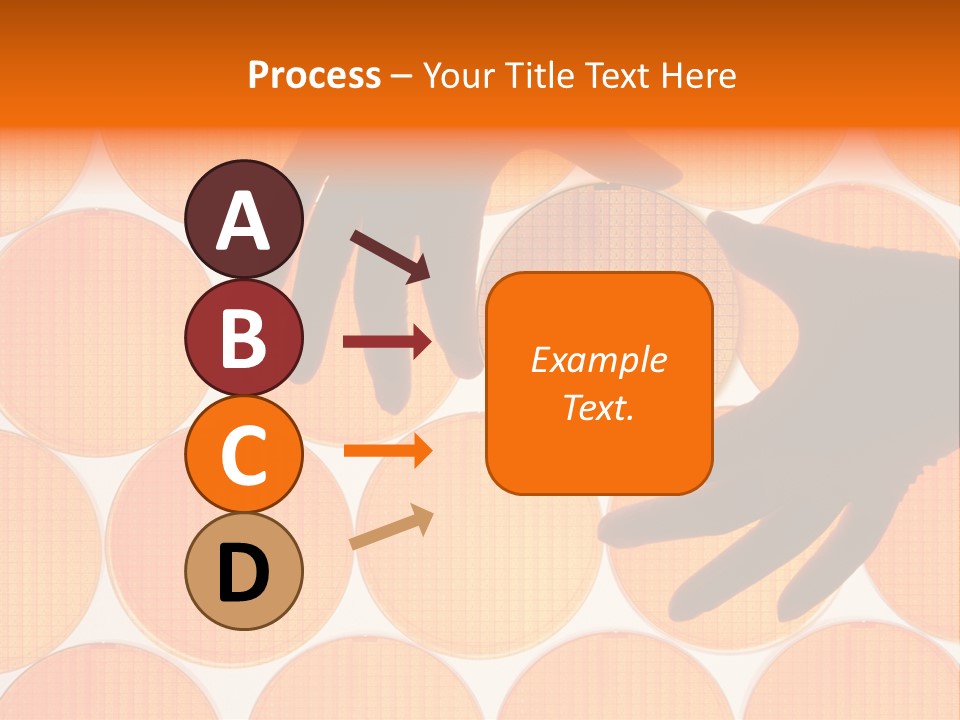 Process – Your Title Text Here

A

B

C

D

Example Text.